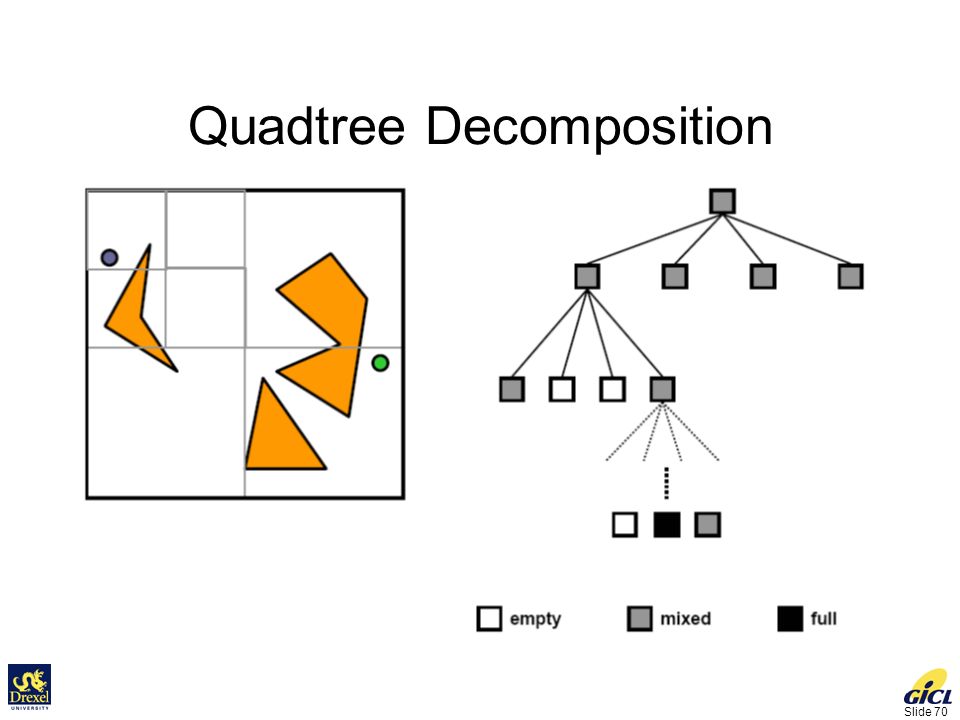 Quadtree Decomposition

empty mixed full

Drexel UNIVERSITY

GICL

Slide 70